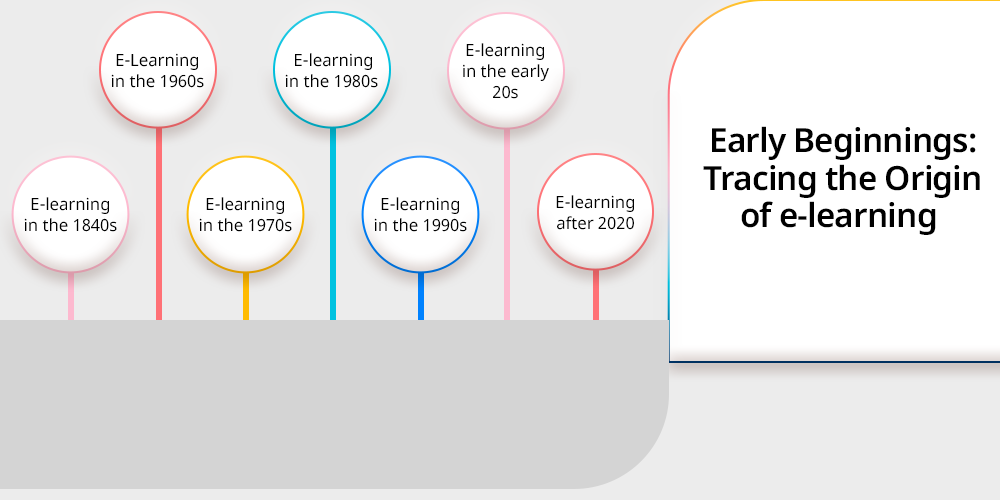 E-learning in the 1840s

E-Learning in the 1960s

E-learning in the 1970s

E-learning in the 1980s

E-learning in the 1990s

E-learning in the early 20s

E-learning after 2020

Early Beginnings: Tracing the Origin of e-learning